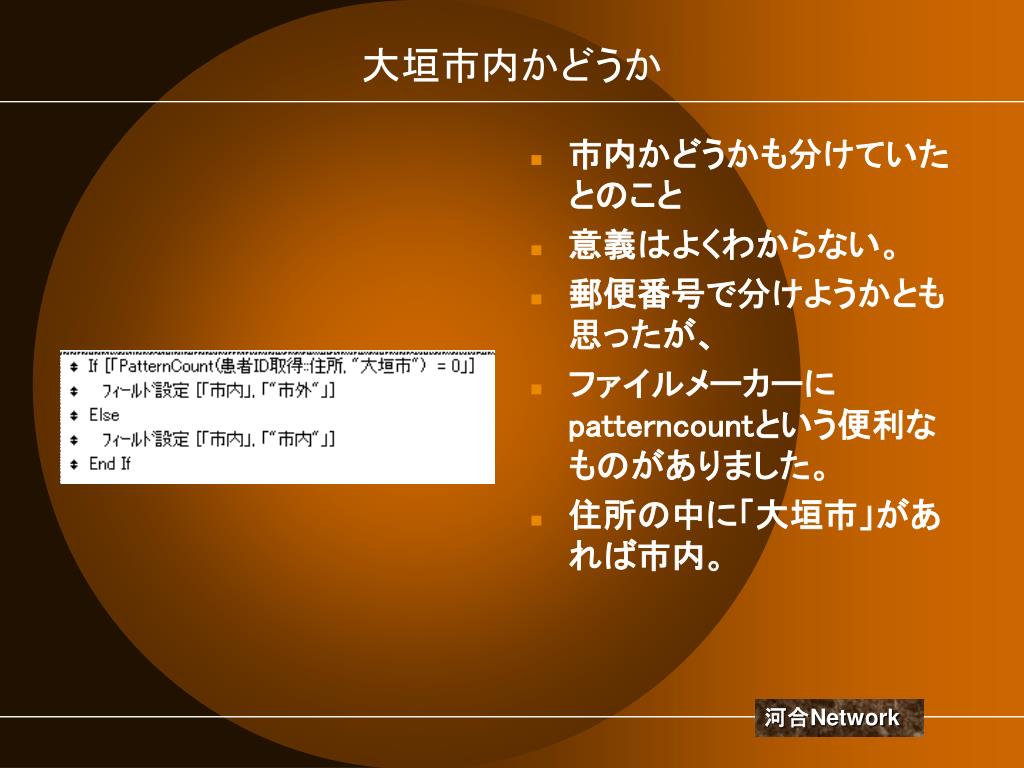 大垣市内かどうか

If [「PatternCount(患者ID取得::住所, "大垣市") = 0」]
フィールド設定 [「市内」, 「"市外"」]
Else
フィールド設定 [「市内」, 「"市内"」]
End If

- 市内かどうかも分けていたとのこと
- 意義はよくわからない。
- 郵便番号で分けようかとも思ったが、
- ファイルメーカーにpatterncountという便利なものがありました。
- 住所の中に「大垣市」があれば市内。

河合Network